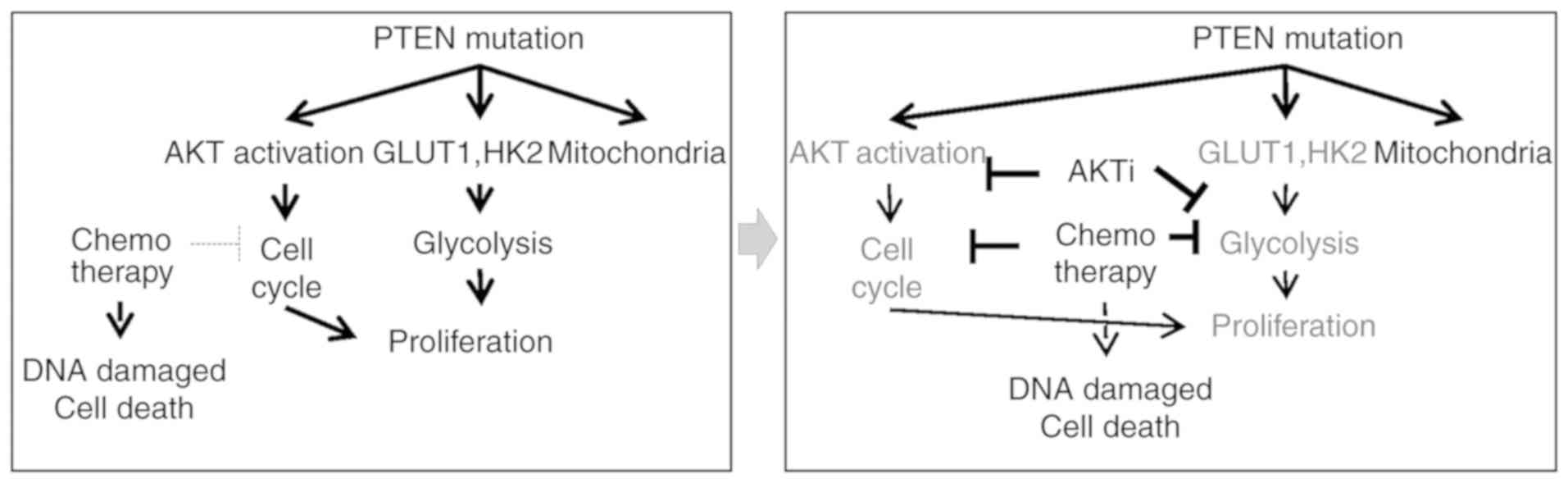 PTEN mutation

AKT activation GLUT1,HK2 Mitochondria

Chemo therapy

Cell cycle

Glycolysis

Proliferation

DNA damaged Cell death

PTEN mutation

AKT activation

AKTi

GLUT1,HK2 Mitochondria

Cell cycle

Chemo therapy

Glycolysis

Proliferation

DNA damaged Cell death